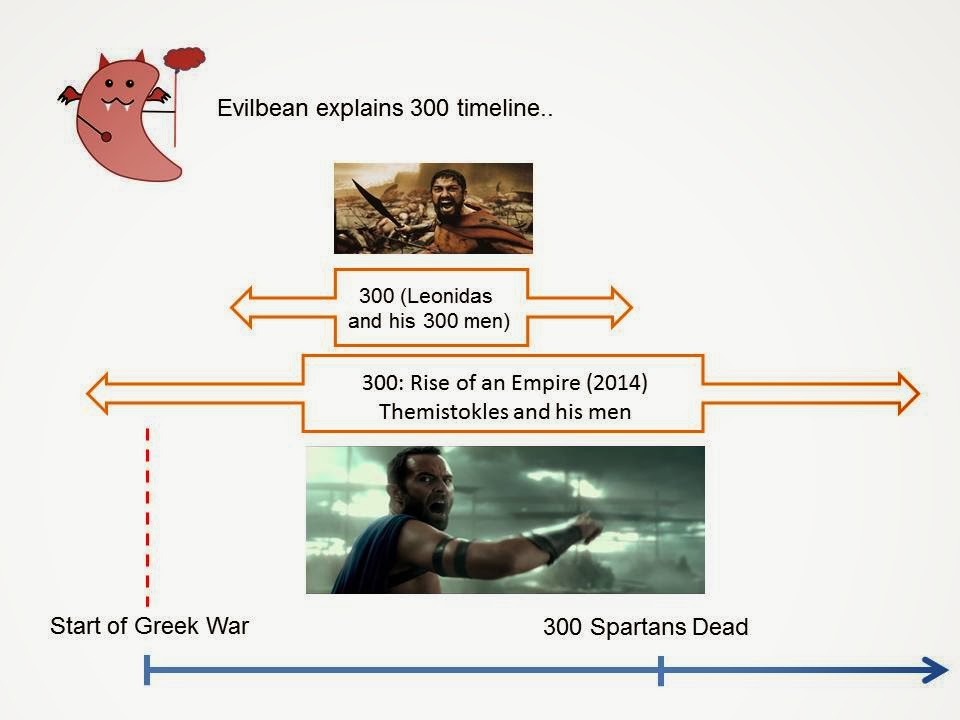 Evilbean explains 300 timeline..

300 (Leonidas and his 300 men)

300: Rise of an Empire (2014)
Themistokles and his men

Start of Greek War

300 Spartans Dead